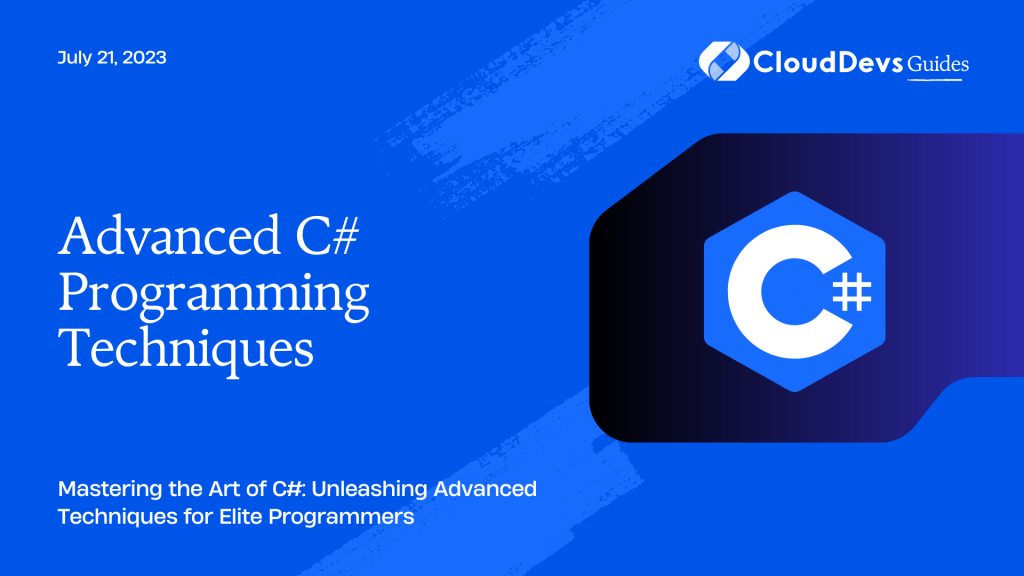 July 21, 2023

CloudDevs Guides

Advanced C# Programming Techniques

C#

Mastering the Art of C#: Unleashing Advanced Techniques for Elite Programmers